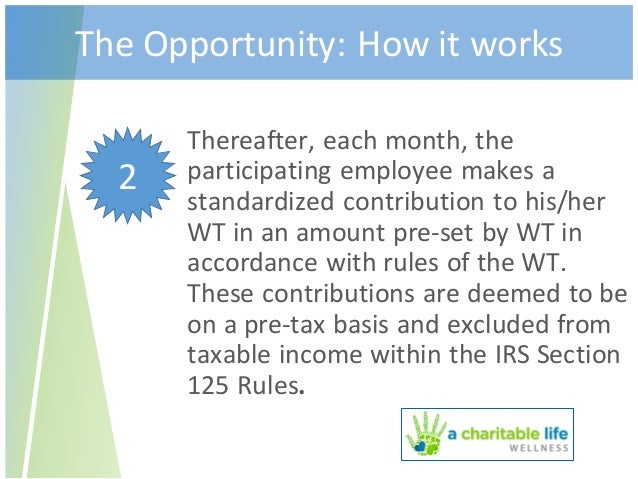 The Opportunity: How it works

2

Thereafter, each month, the participating employee makes a standardized contribution to his/her WT in an amount pre-set by WT in accordance with rules of the WT. These contributions are deemed to be on a pre-tax basis and excluded from taxable income within the IRS Section 125 Rules.

a charitable life
WELLNESS